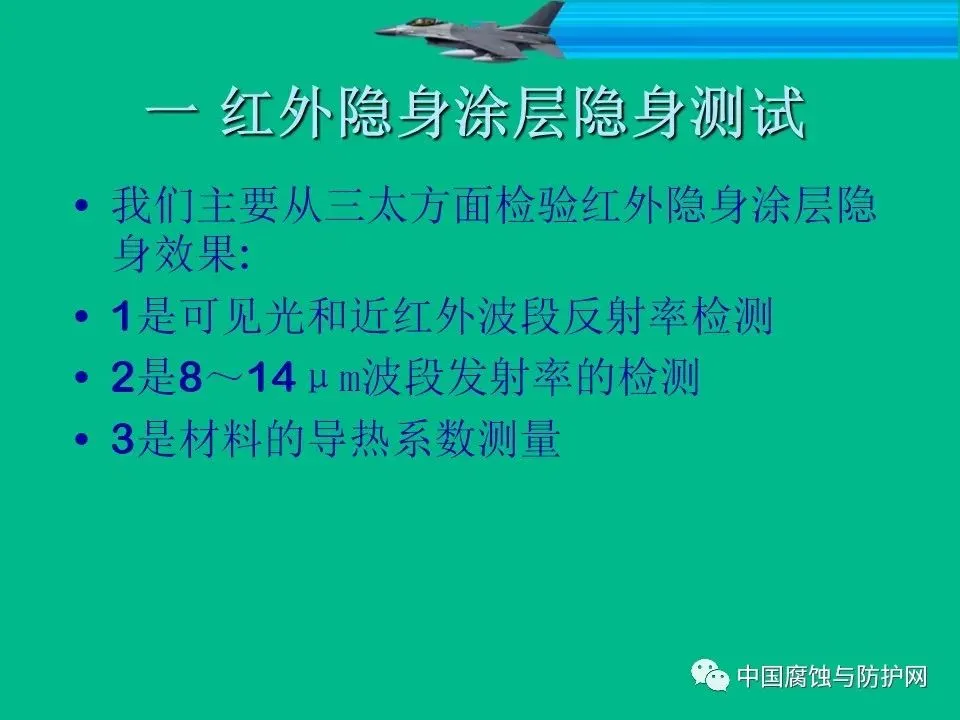 一 红外隐身涂层隐身测试

• 我们主要从三太方面检验红外隐身涂层隐身效果:

• 1是可见光和近红外波段反射率检测

• 2是8～14 μm波段发射率的检测

• 3是材料的导热系数测量

中国腐蚀与防护网